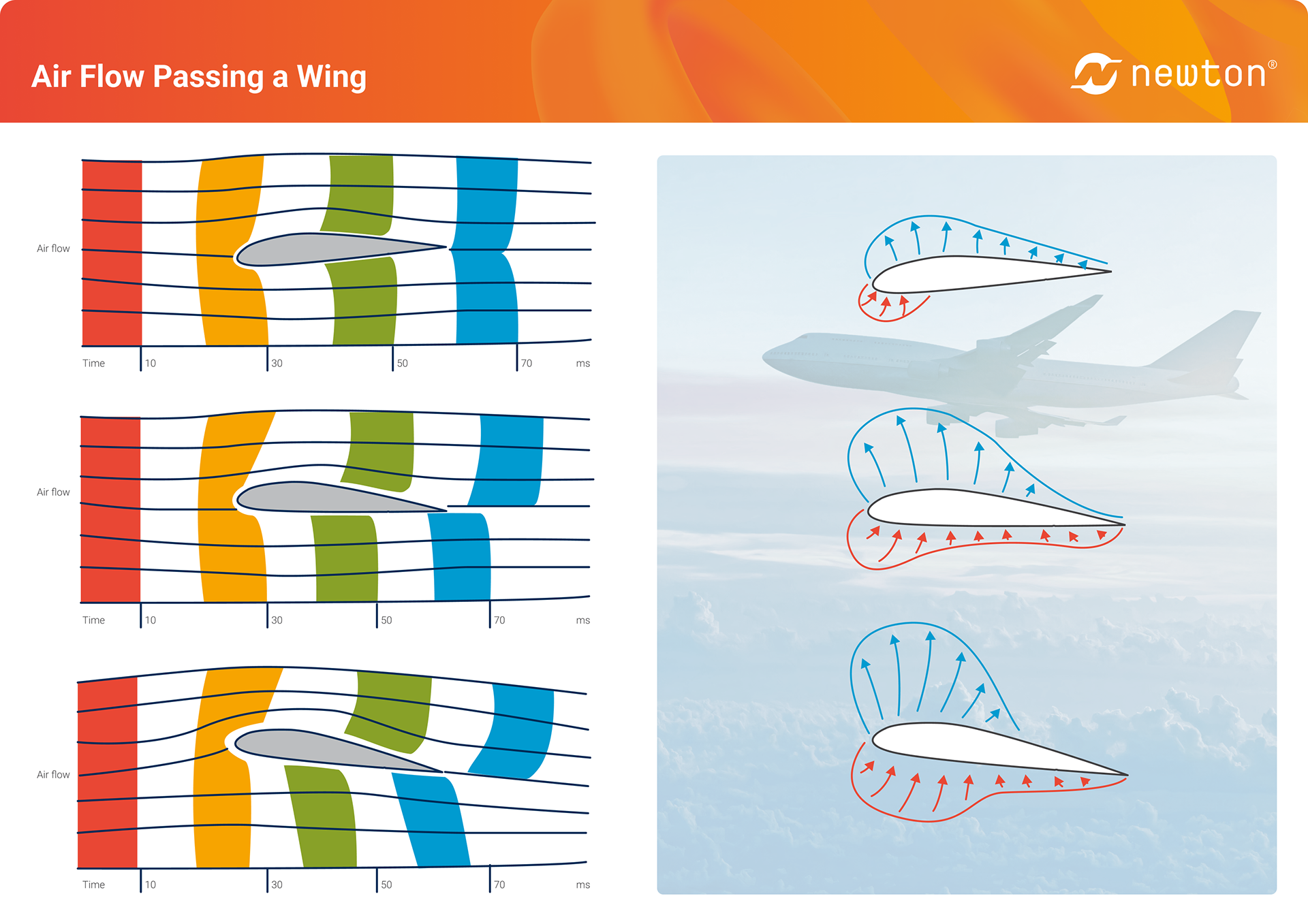 Air Flow Passing a Wing

newton®

Air flow

Time 10 30 50 70 ms

Air flow

Time 10 30 50 70 ms

Air flow

Time 10 30 50 70 ms